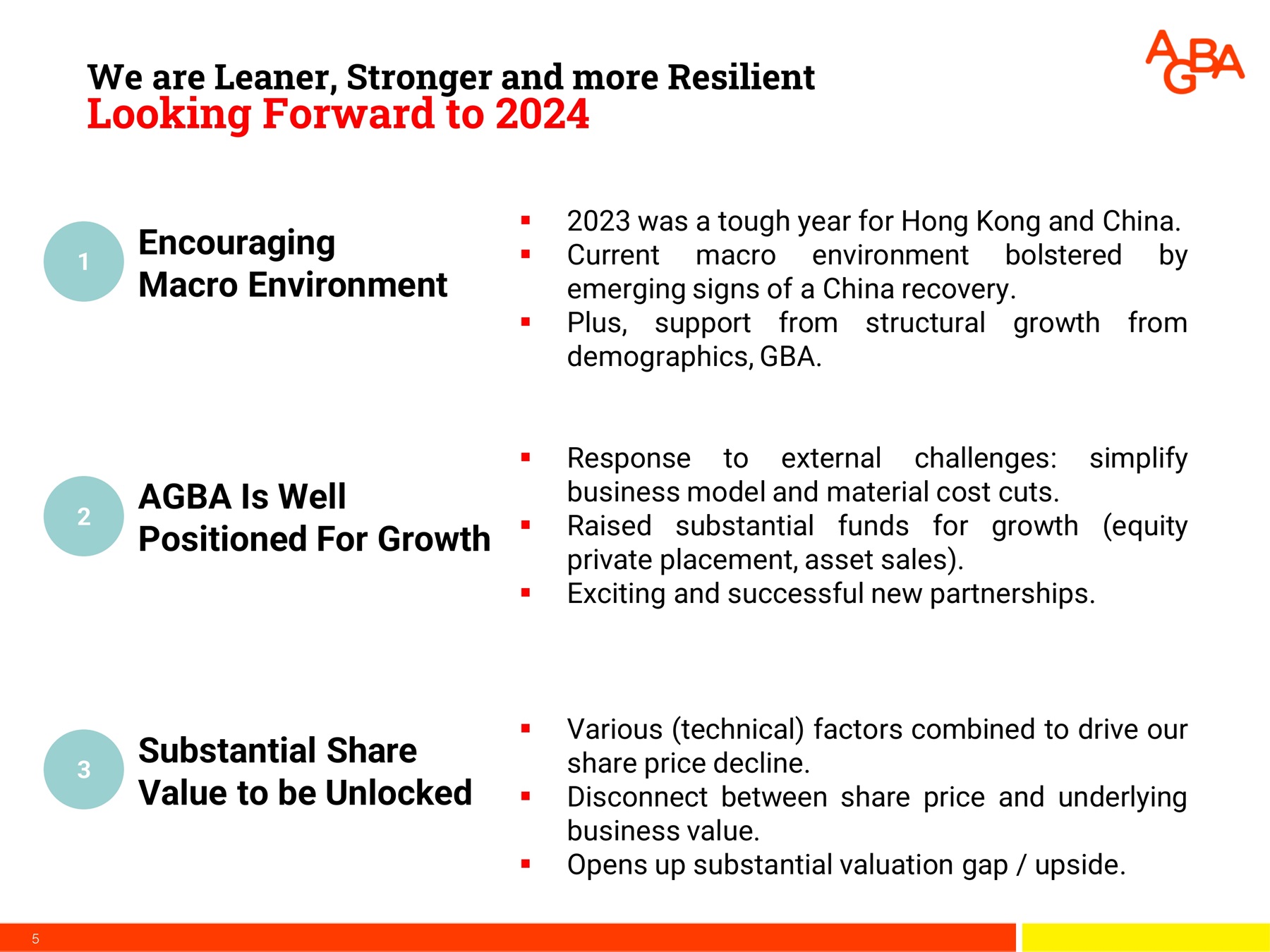 We are Leaner, Stronger and more Resilient
Looking Forward to 2024

AGBA

1
Encouraging Macro Environment

▪ 2023 was a tough year for Hong Kong and China.
▪ Current macro environment bolstered by emerging signs of a China recovery.
▪ Plus, support from structural growth from demographics, GBA.

2
AGBA Is Well Positioned For Growth

▪ Response to external challenges: simplify business model and material cost cuts.
▪ Raised substantial funds for growth (equity private placement, asset sales).
▪ Exciting and successful new partnerships.

3
Substantial Share Value to be Unlocked

▪ Various (technical) factors combined to drive our share price decline.
▪ Disconnect between share price and underlying business value.
▪ Opens up substantial valuation gap / upside.

5